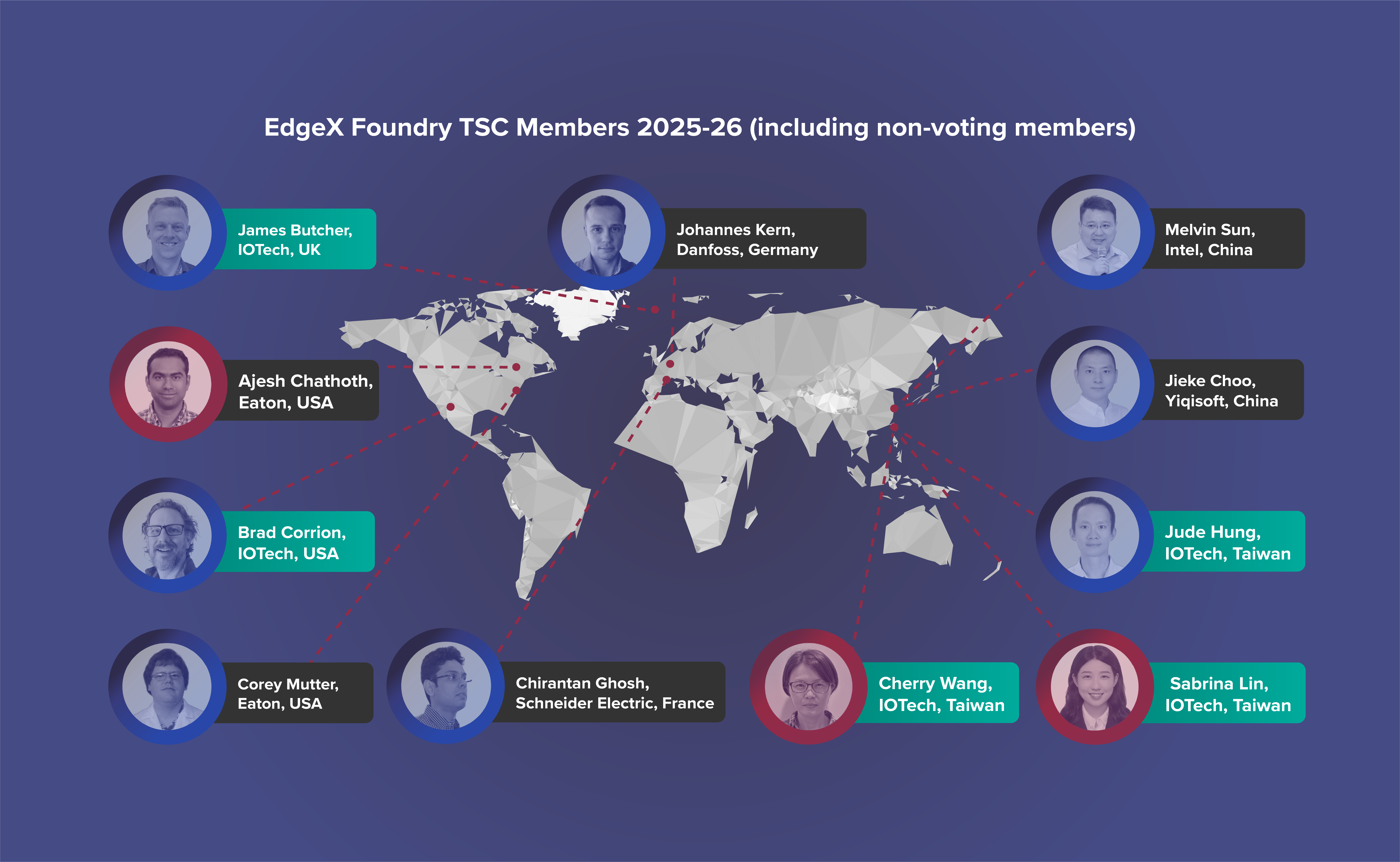 EdgeX Foundry TSC Members 2025-26 (including non-voting members)

James Butcher, IOTech, UK

Johannes Kern, Danfoss, Germany

Melvin Sun, Intel, China

Ajesh Chathoth, Eaton, USA

Jieke Choo, Yiqisoft, China

Brad Corrion, IOTech, USA

Jude Hung, IOTech, Taiwan

Corey Mutter, Eaton, USA

Chirantan Ghosh, Schneider Electric, France

Cherry Wang, IOTech, Taiwan

Sabrina Lin, IOTech, Taiwan